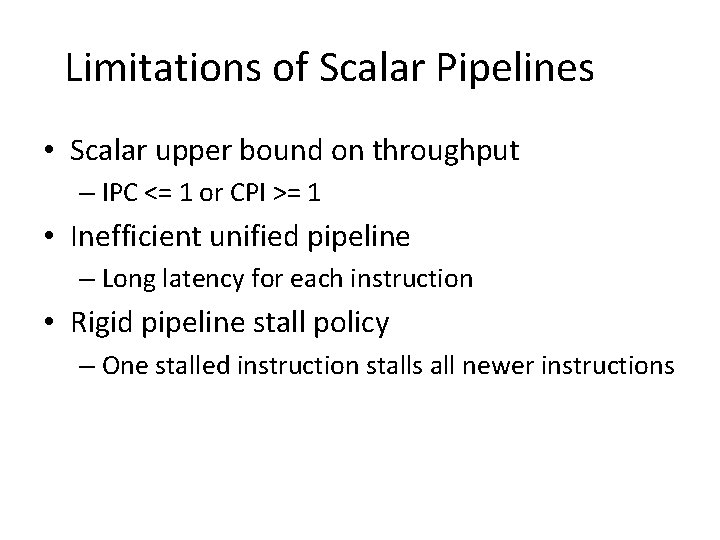 Limitations of Scalar Pipelines

• Scalar upper bound on throughput
– IPC <= 1 or CPI >= 1
• Inefficient unified pipeline
– Long latency for each instruction
• Rigid pipeline stall policy
– One stalled instruction stalls all newer instructions